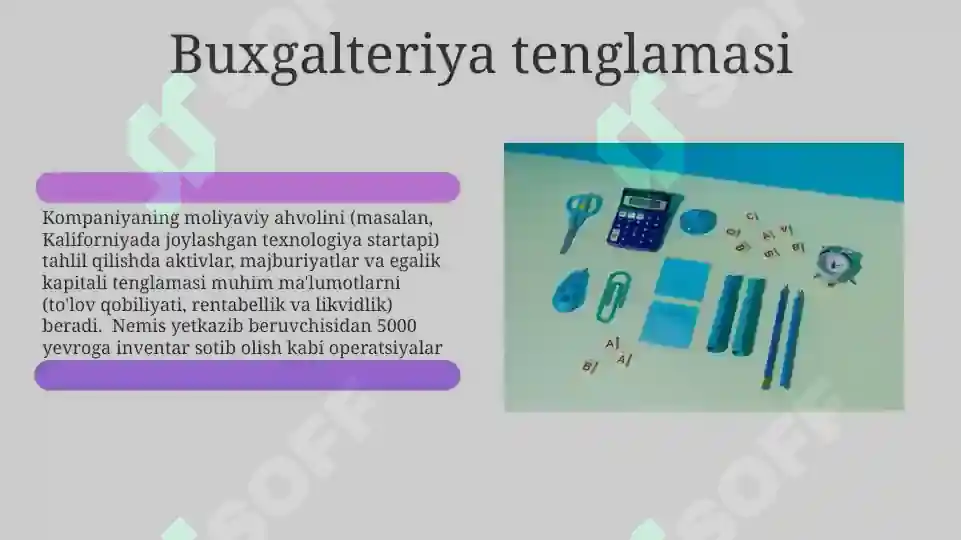 Buxgalteriya tenglamasi

Kompaniyaning moliyaviy ahvolini (masalan, Kaliforniyada joylashgan texnologiya startapi) tahlil qilishda aktivlar, majburiyatlar va egalik kapitali tenglamasi muhim ma'lumotlarni (to'lov qobiliyati, rentabellik va likvidlik) beradi. Nemis yetkazib beruvchisidan 5000 yevroga inventar sotib olish kabi operatsiyalar

SOFF

SOFF